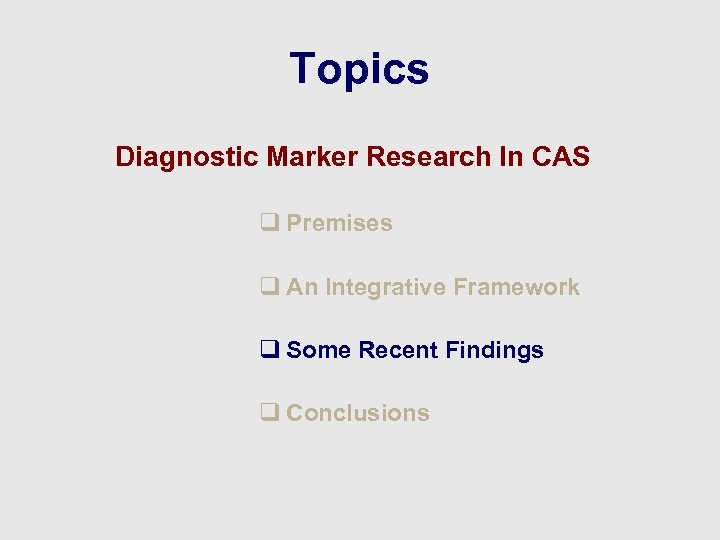 Topics

Diagnostic Marker Research In CAS

❑ Premises

❑ An Integrative Framework

❑ Some Recent Findings

❑ Conclusions